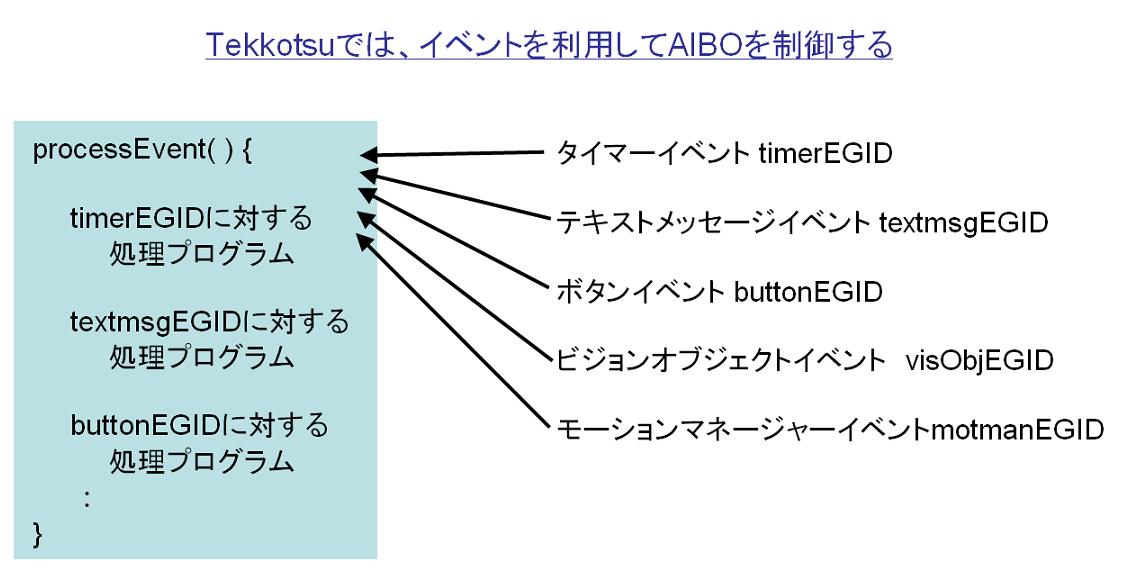 Tekkotsuでは、イベントを利用してAIBOを制御する

processEvent( ) {

timerEGIDに対する
処理プログラム

textmsgEGIDに対する
処理プログラム

buttonEGIDに対する
処理プログラム
:
}

タイマーイベント timerEGID

テキストメッセージイベント textmsgEGID

ボタンイベント buttonEGID

ビジョンオブジェクトイベント visObjEGID

モーションマネージャーイベントmotmanEGID